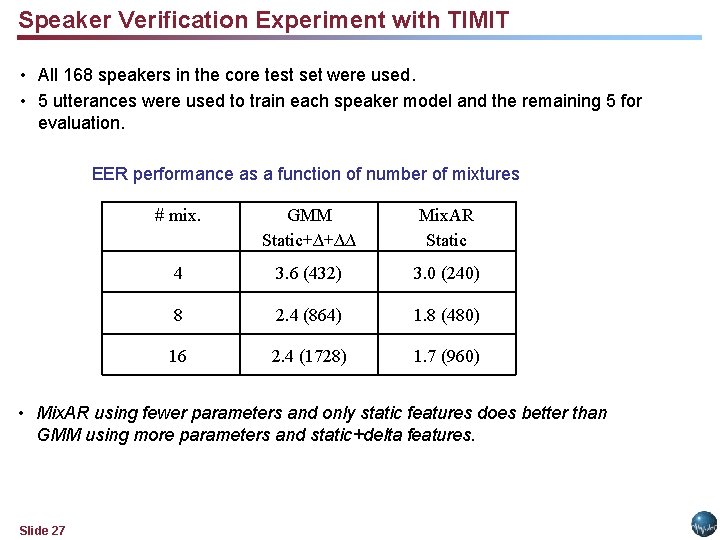 Speaker Verification Experiment with TIMIT

• All 168 speakers in the core test set were used.
• 5 utterances were used to train each speaker model and the remaining 5 for evaluation.

EER performance as a function of number of mixtures

| # mix. | GMM Static+$\Delta$+$\Delta\Delta$ | MixAR Static |
|---|---|---|
| 4 | 3.6 (432) | 3.0 (240) |
| 8 | 2.4 (864) | 1.8 (480) |
| 16 | 2.4 (1728) | 1.7 (960) |

• MixAR using fewer parameters and only static features does better than GMM using more parameters and static+delta features.

Slide 27